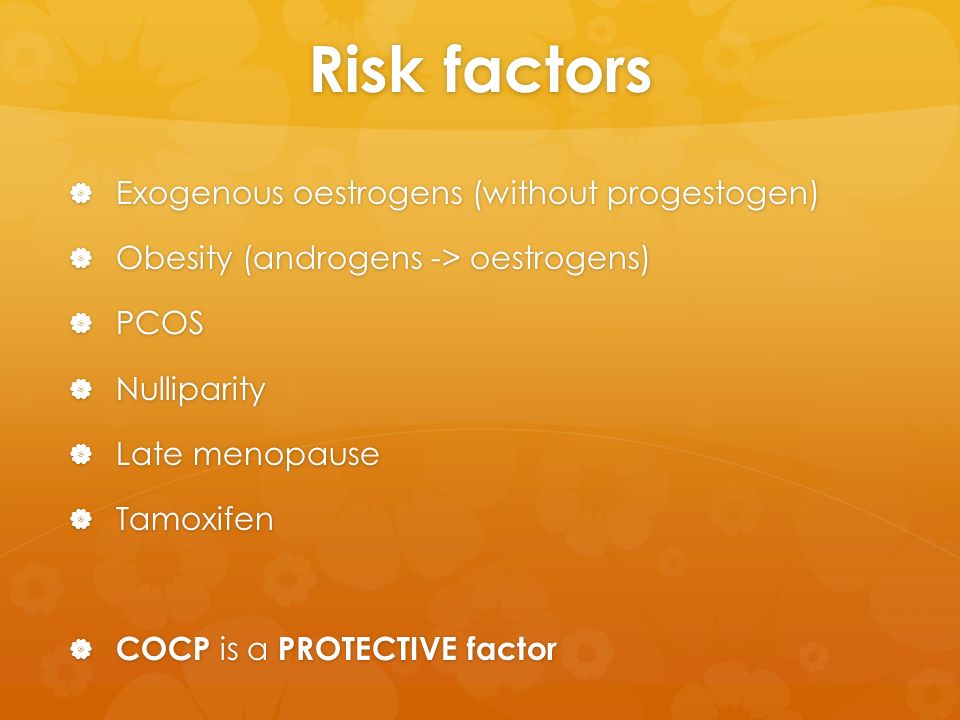 Risk factors

Exogenous oestrogens (without progestogen)

Obesity (androgens -> oestrogens)

PCOS

Nulliparity

Late menopause

Tamoxifen

COCP is a PROTECTIVE factor